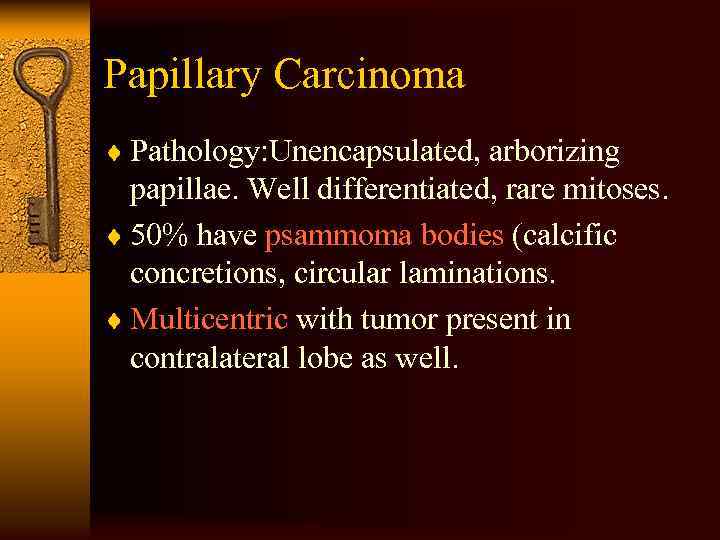 Papillary Carcinoma

♦ Pathology:Unencapsulated, arborizing papillae. Well differentiated, rare mitoses.

♦ 50% have psammoma bodies (calcific concretions, circular laminations.

♦ Multicentric with tumor present in contralateral lobe as well.